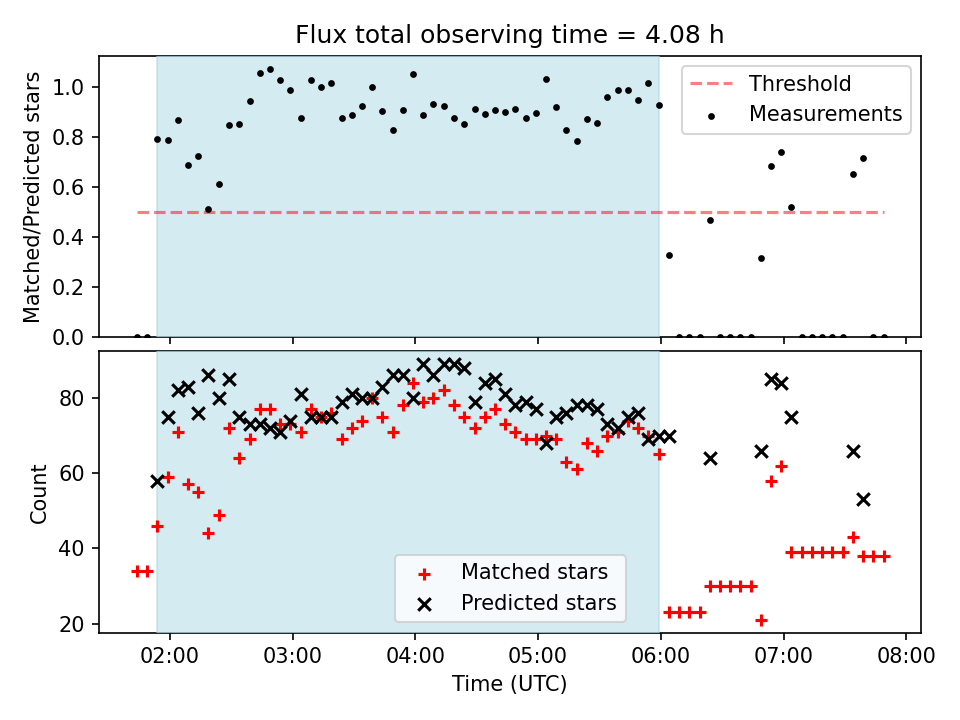 Flux total observing time = 4.08 h

Matched/Predicted stars

1.0
0.8
0.6
0.4
0.2
0.0

Threshold
Measurements

Count

80
60
40
20

Matched stars
Predicted stars

02:00 03:00 04:00 05:00 06:00 07:00 08:00

Time (UTC)